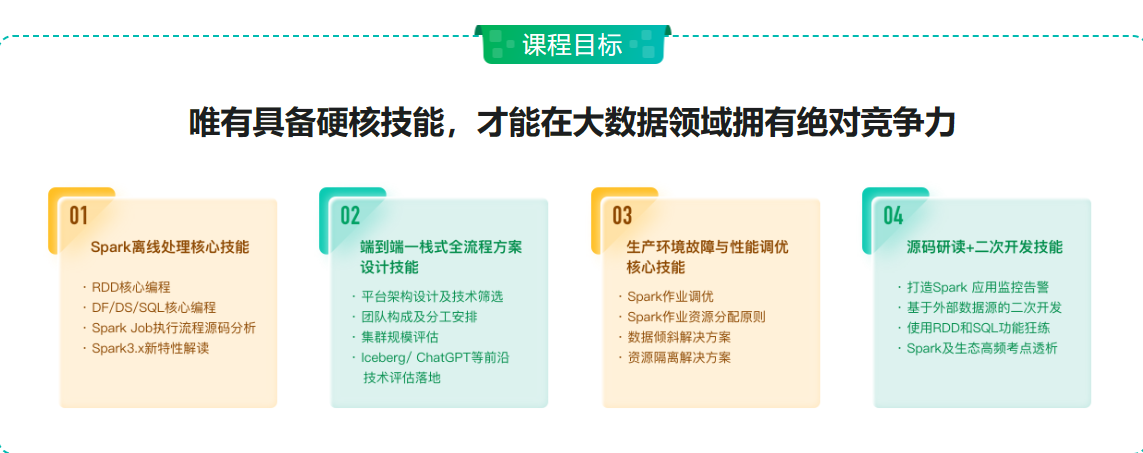 课程目标

唯有具备硬核技能，才能在大数据领域拥有绝对竞争力

01
Spark离线处理核心技能
· RDD核心编程
· DF/DS/SQL核心编程
· Spark Job执行流程源码分析
· Spark3.x新特性解读

02
端到端一栈式全流程方案设计技能
· 平台架构设计及技术筛选
· 团队构成及分工安排
· 集群规模评估
· Iceberg/ ChatGPT等前沿技术评估落地

03
生产环境故障与性能调优核心技能
· Spark作业调优
· Spark作业资源分配原则
· 数据倾斜解决方案
· 资源隔离解决方案

04
源码研读+二次开发技能
· 打造Spark 应用监控告警
· 基于外部数据源的二次开发
· 使用RDD和SQL功能狂练
· Spark及生态高频考点透析